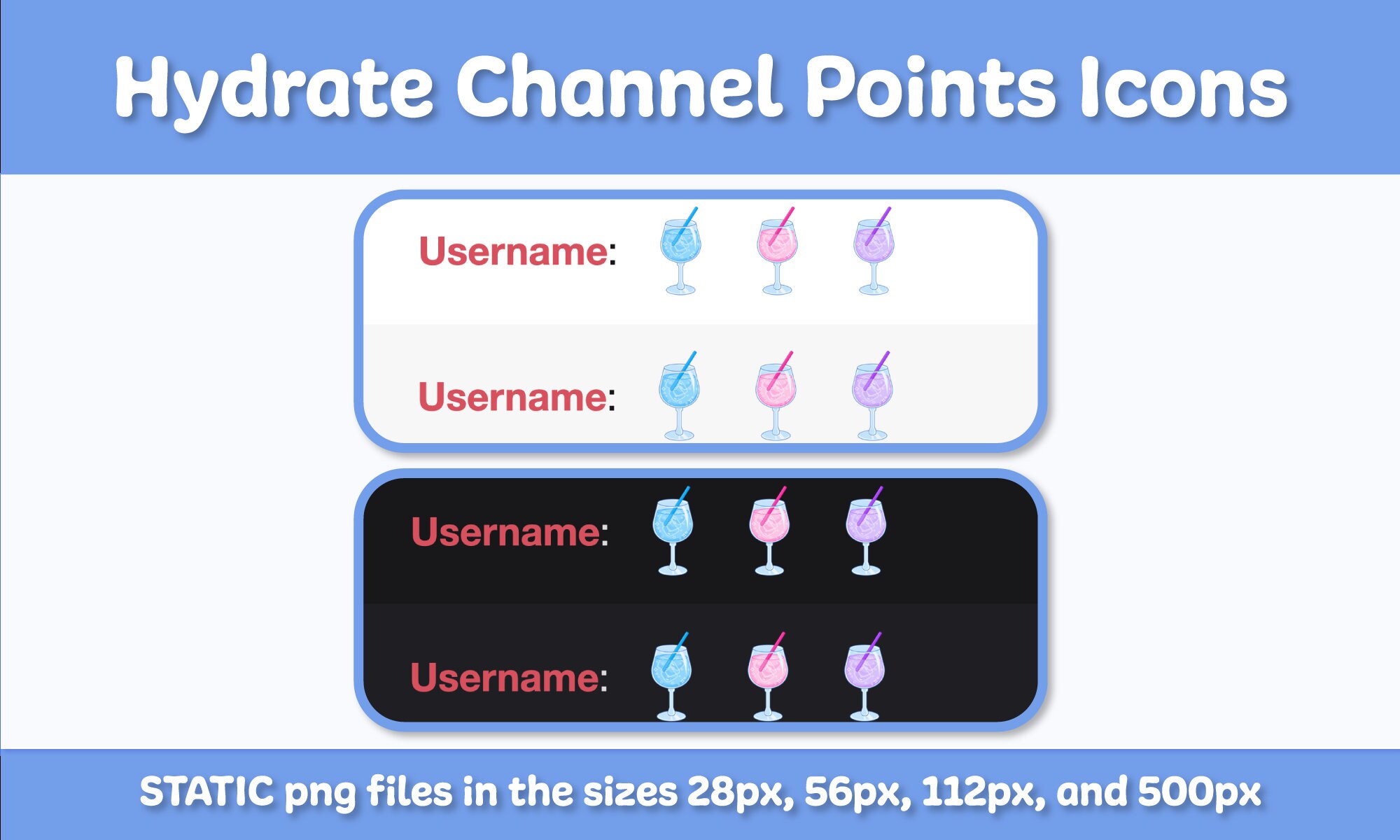 Hydrate Channel Points Icons

Username:

Username:

Username:

Username:

STATIC png files in the sizes 28px, 56px, 112px, and 500px